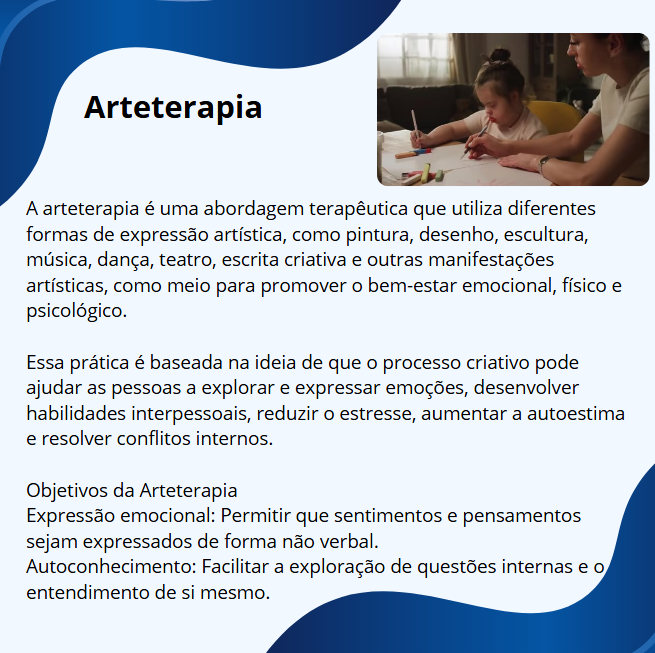 Arteterapia

A arteterapia é uma abordagem terapêutica que utiliza diferentes formas de expressão artística, como pintura, desenho, escultura, música, dança, teatro, escrita criativa e outras manifestações artísticas, como meio para promover o bem-estar emocional, físico e psicológico.

Essa prática é baseada na ideia de que o processo criativo pode ajudar as pessoas a explorar e expressar emoções, desenvolver habilidades interpessoais, reduzir o estresse, aumentar a autoestima e resolver conflitos internos.

Objetivos da Arteterapia
Expressão emocional: Permitir que sentimentos e pensamentos sejam expressados de forma não verbal.
Autoconhecimento: Facilitar a exploração de questões internas e o entendimento de si mesmo.